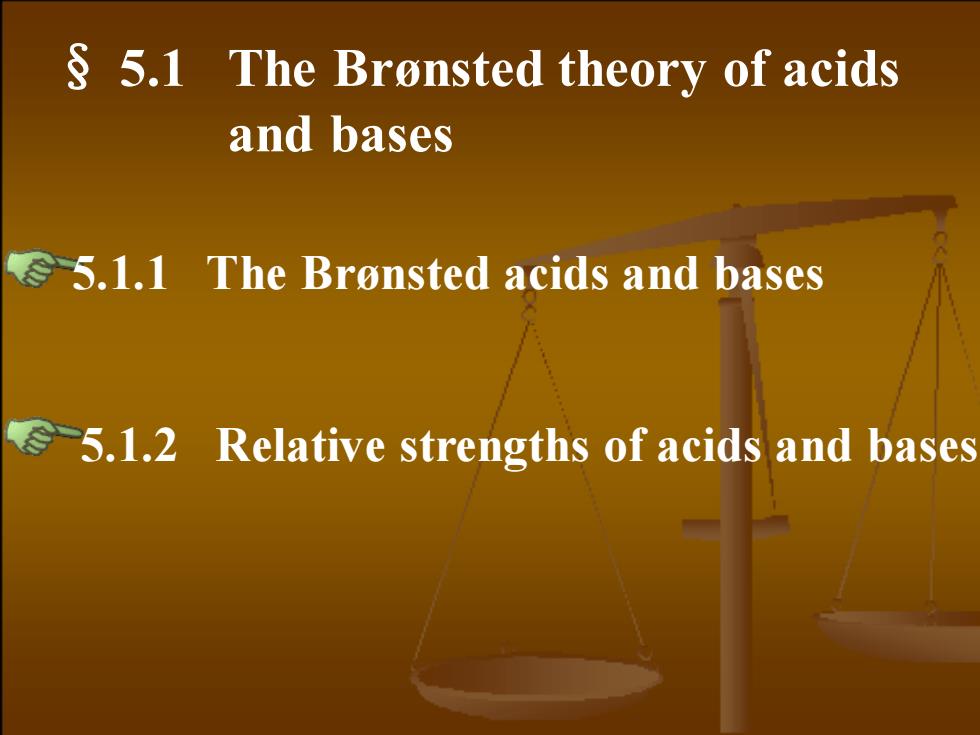 § 5.1 The Brønsted theory of acids and bases

5.1.1 The Brønsted acids and bases

5.1.2 Relative strengths of acids and bases